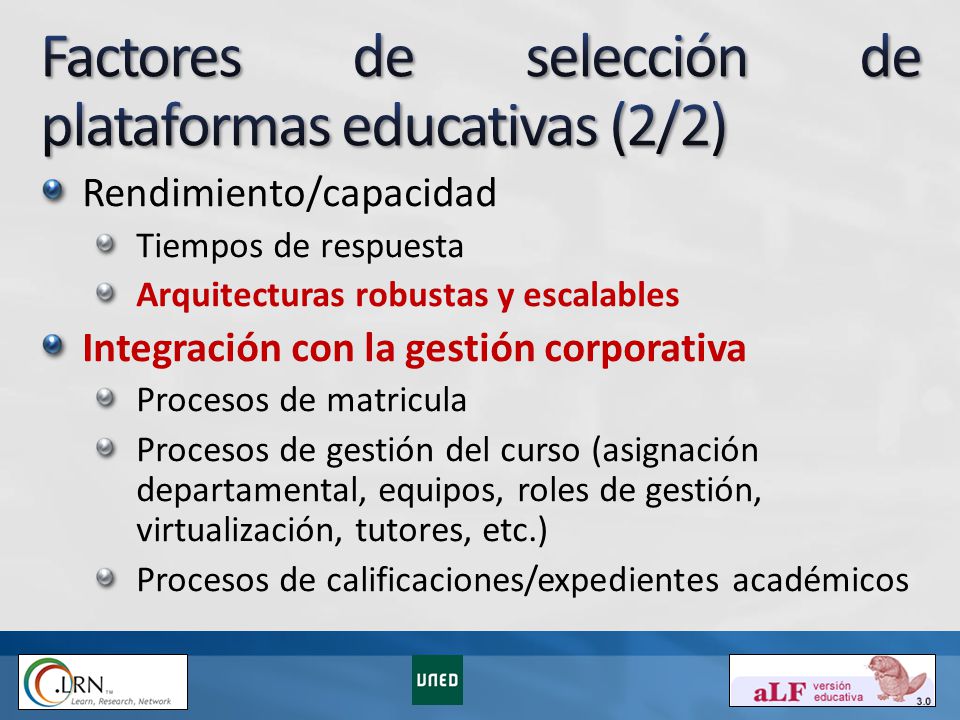 Factores de selección de plataformas educativas (2/2)

Rendimiento/capacidad

Tiempos de respuesta

Arquitecturas robustas y escalables

Integración con la gestión corporativa

Procesos de matricula

Procesos de gestión del curso (asignación departamental, equipos, roles de gestión, virtualización, tutores, etc.)

Procesos de calificaciones/expedientes académicos

.LRN™ Learn, Research, Network

UNED

aLF versión educativa 3.0